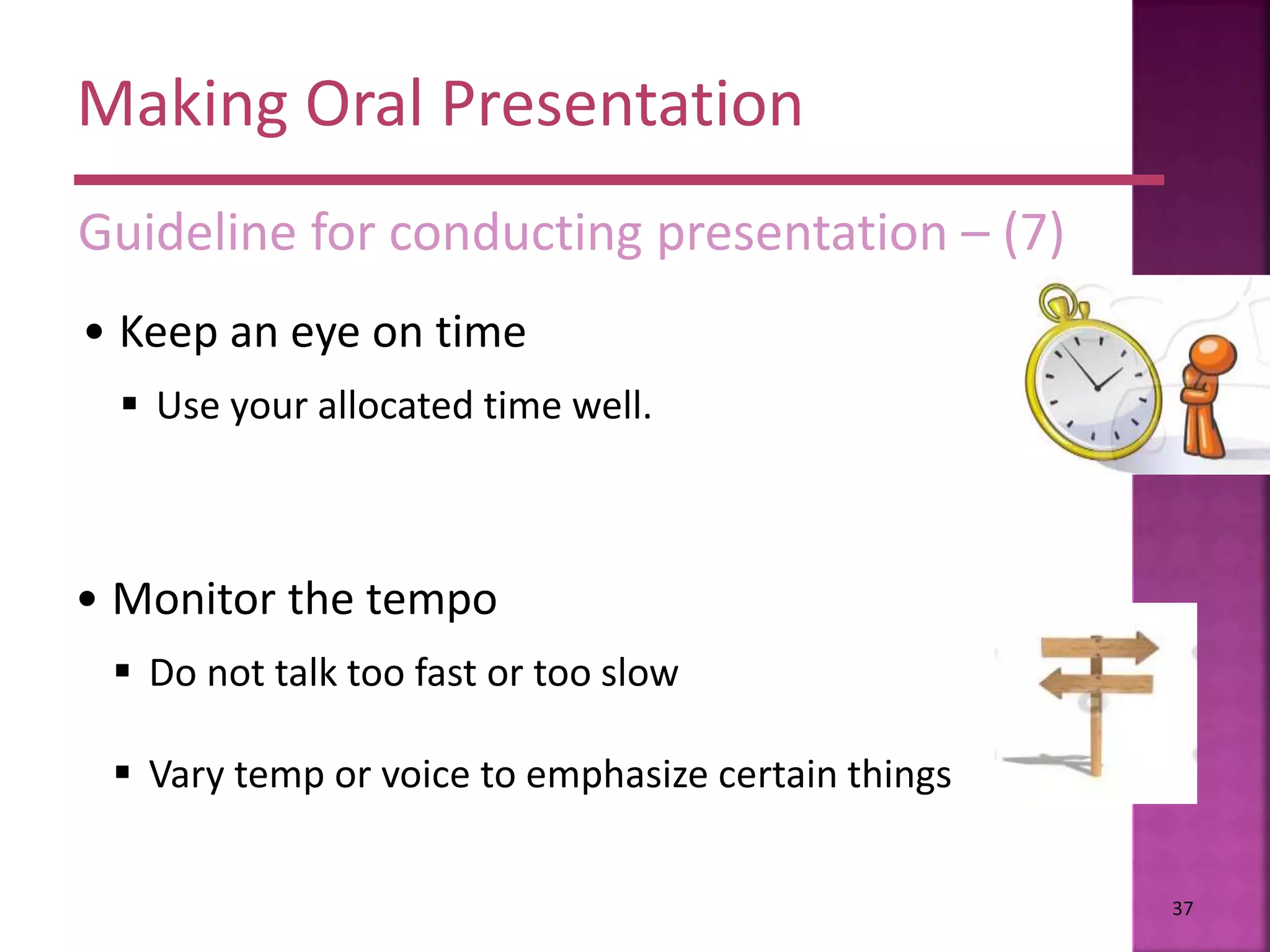 Making Oral Presentation

Guideline for conducting presentation – (7)

• Keep an eye on time
▪ Use your allocated time well.

• Monitor the tempo
▪ Do not talk too fast or too slow
▪ Vary temp or voice to emphasize certain things

37